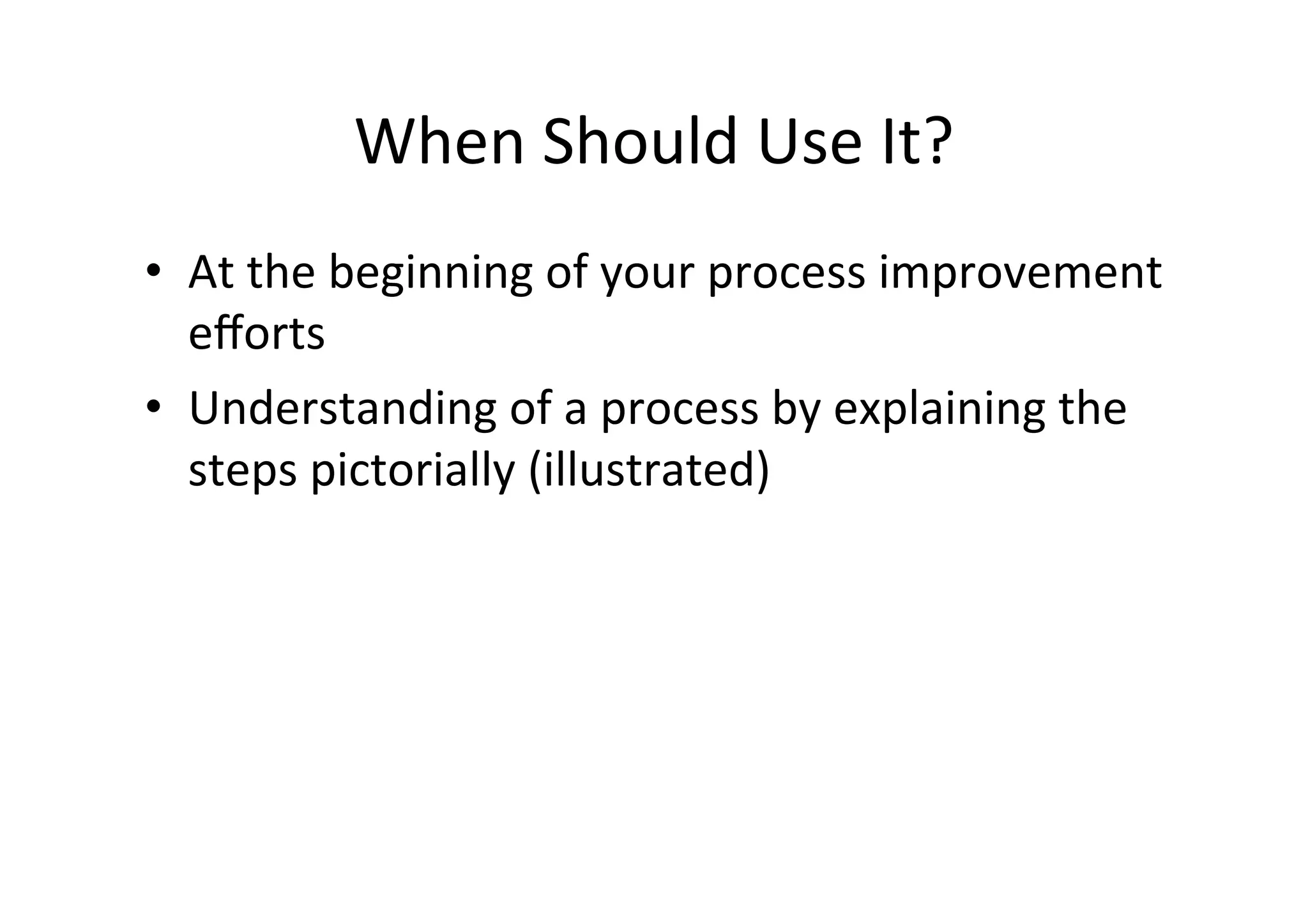 When Should Use It?

• At the beginning of your process improvement efforts
• Understanding of a process by explaining the steps pictorially (illustrated)